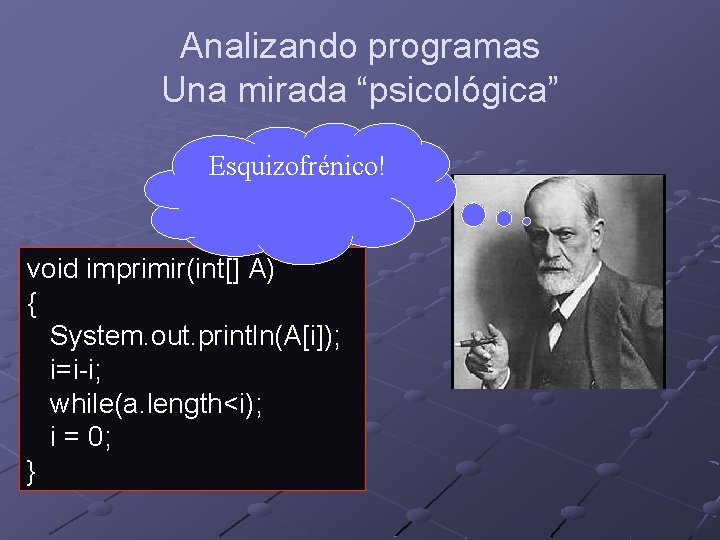 Analizando programas
Una mirada “psicológica”

Esquizofrénico!

void imprimir(int[] A)
{
System.out.println(A[i]);
i=i-i;
while(a.length<i);
i = 0;
}